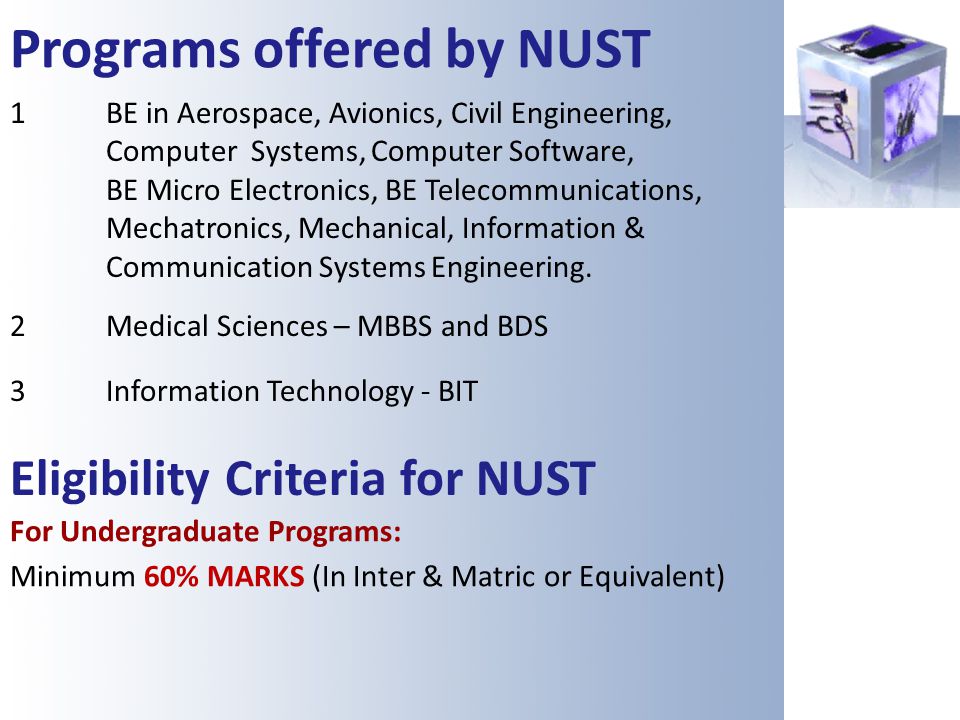 Programs offered by NUST

1 BE in Aerospace, Avionics, Civil Engineering, Computer Systems, Computer Software, BE Micro Electronics, BE Telecommunications, Mechatronics, Mechanical, Information & Communication Systems Engineering.

2 Medical Sciences – MBBS and BDS

3 Information Technology - BIT

Eligibility Criteria for NUST

For Undergraduate Programs:

Minimum 60% MARKS (In Inter & Matric or Equivalent)